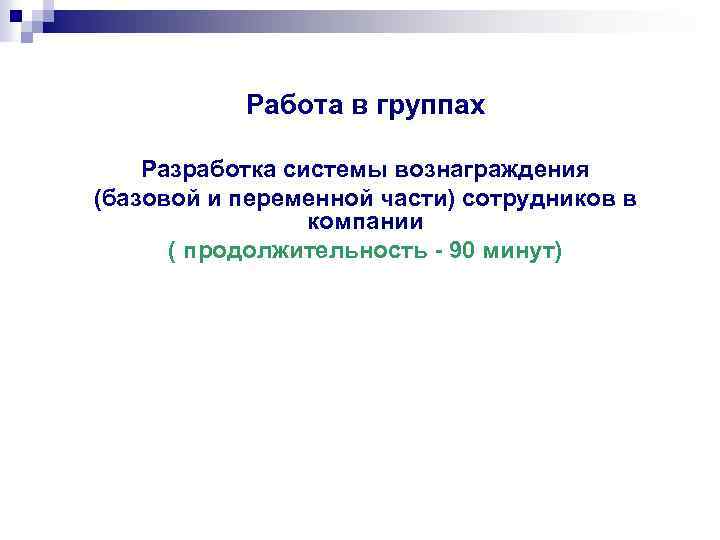 Работа в группах

Разработка системы вознаграждения (базовой и переменной части) сотрудников в компании
( продолжительность - 90 минут)